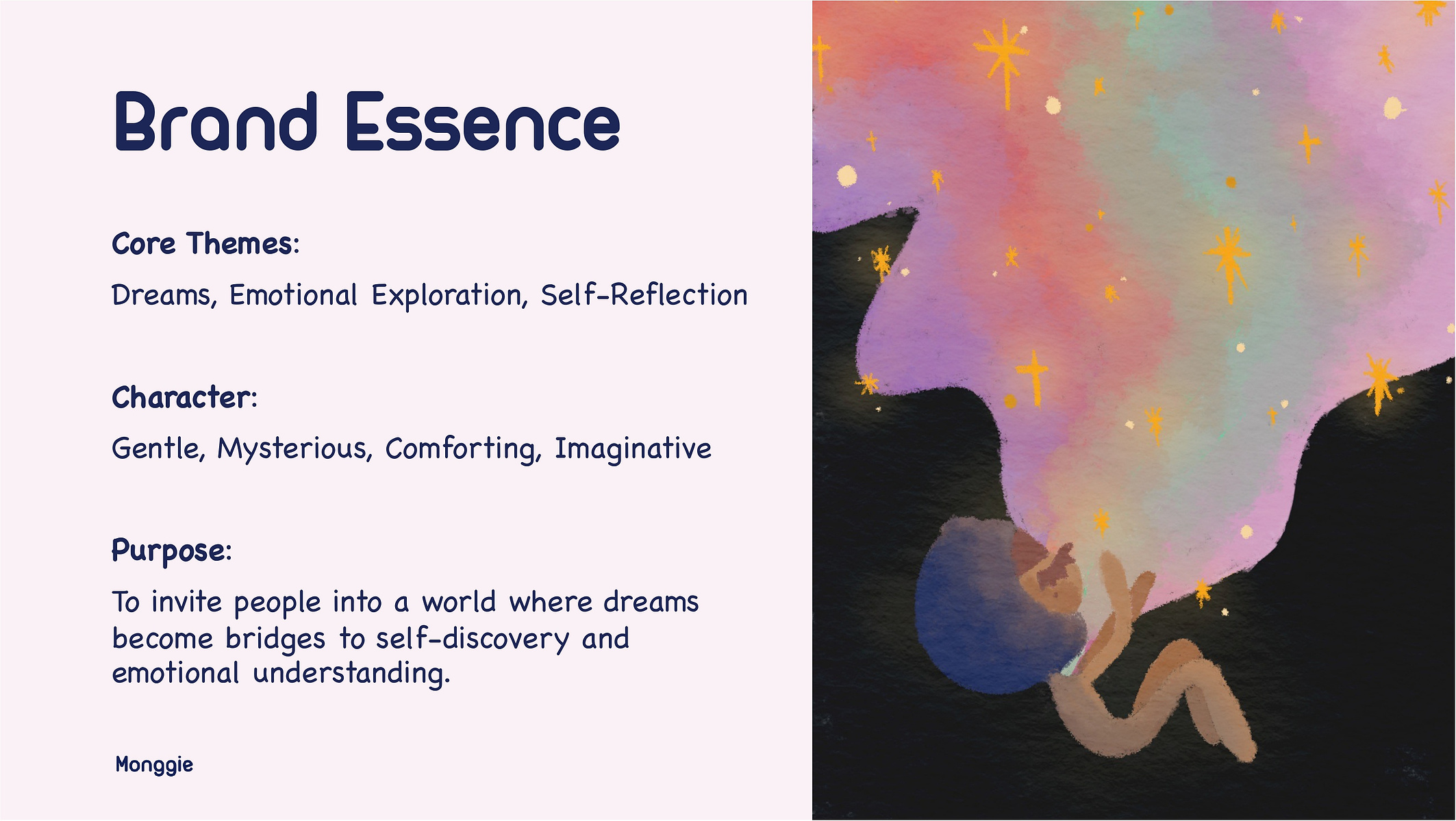 Brand Essence

Core Themes:

Dreams, Emotional Exploration, Self-Reflection

Character:

Gentle, Mysterious, Comforting, Imaginative

Purpose:

To invite people into a world where dreams become bridges to self-discovery and emotional understanding.

Monggie